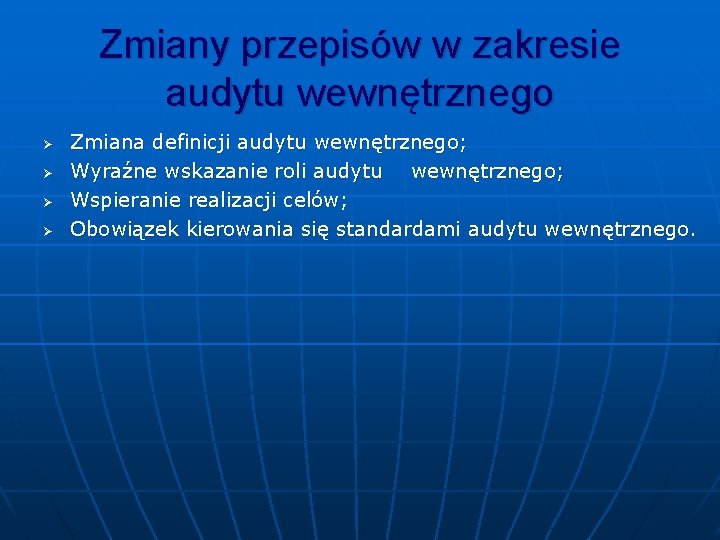 Zmiany przepisów w zakresie audytu wewnętrznego

➢ Zmiana definicji audytu wewnętrznego;
➢ Wyraźne wskazanie roli audytu wewnętrznego;
➢ Wspieranie realizacji celów;
➢ Obowiązek kierowania się standardami audytu wewnętrznego.